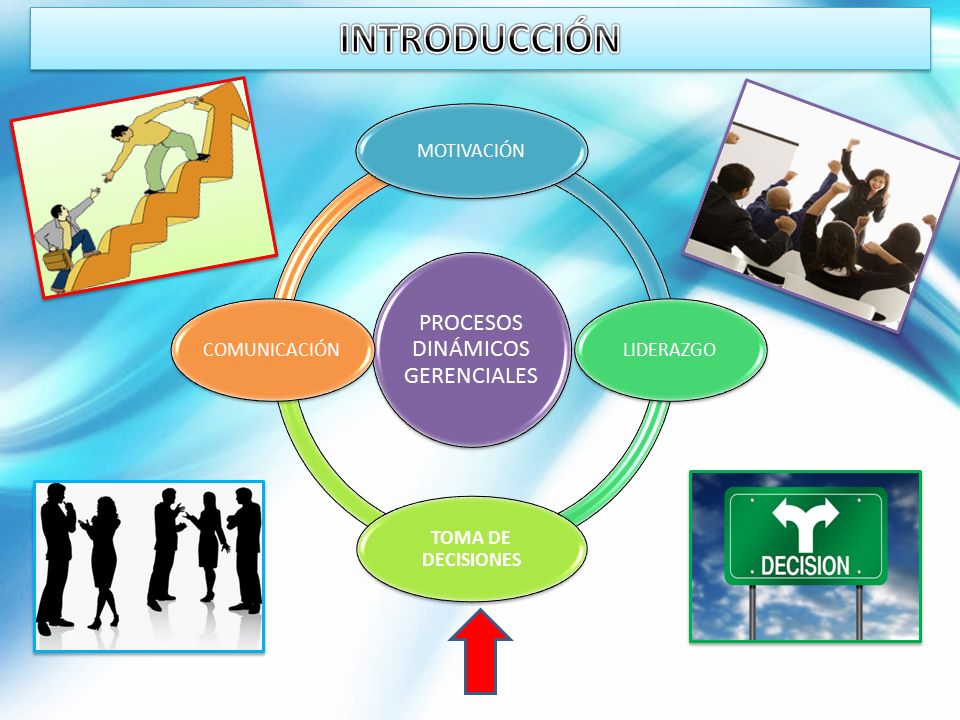 INTRODUCCIÓN

MOTIVACIÓN

COMUNICACIÓN

PROCESOS DINÁMICOS GERENCIALES

LIDERAZGO

TOMA DE DECISIONES

DECISION